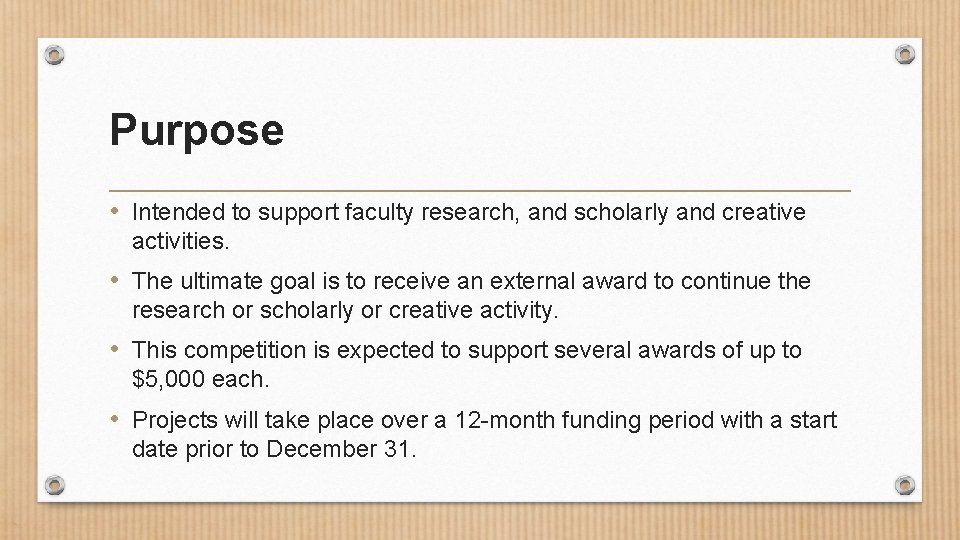 Purpose

• Intended to support faculty research, and scholarly and creative activities.

• The ultimate goal is to receive an external award to continue the research or scholarly or creative activity.

• This competition is expected to support several awards of up to \$5,000 each.

• Projects will take place over a 12-month funding period with a start date prior to December 31.